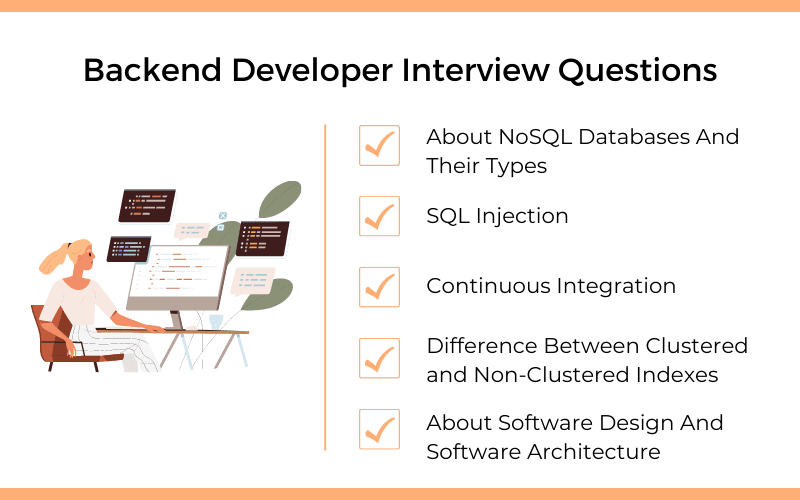 Backend Developer Interview Questions

About NoSQL Databases And Their Types

SQL Injection

Continuous Integration

Difference Between Clustered and Non-Clustered Indexes

About Software Design And Software Architecture